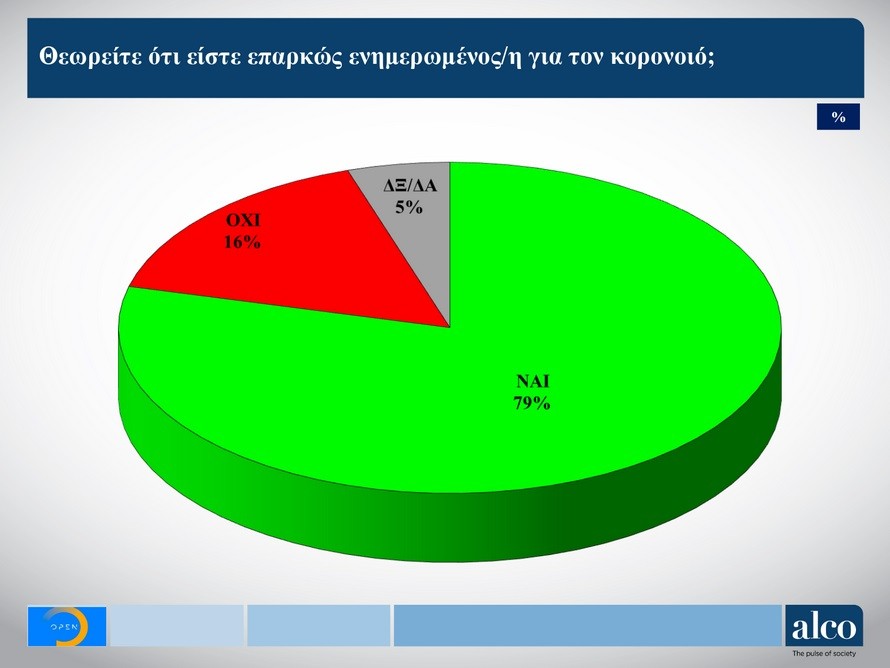 Θεωρείτε ότι είστε επαρκώς ενημερωμένος/η για τον κορονοιό;

%

ΔΞ/ΔΑ
5%

ΟΧΙ
16%

ΝΑΙ
79%

OPEN

alco
The pulse of society